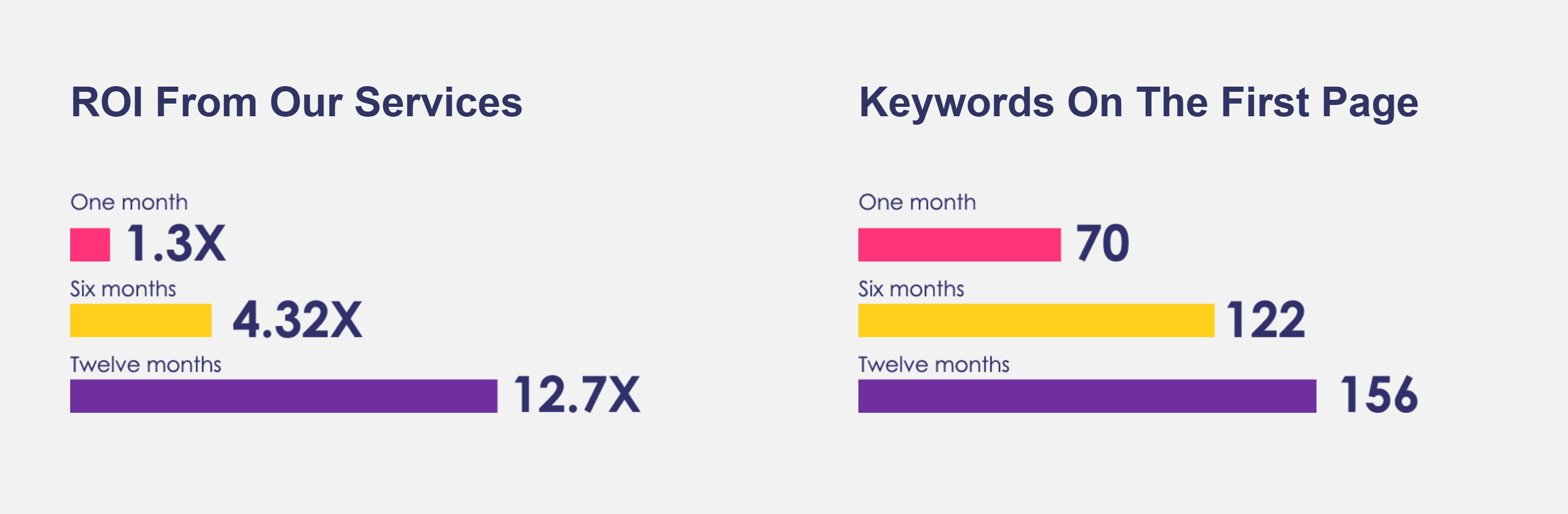 ROI From Our Services

One month
1.3X
Six months
4.32X
Twelve months
12.7X

Keywords On The First Page

One month
70
Six months
122
Twelve months
156